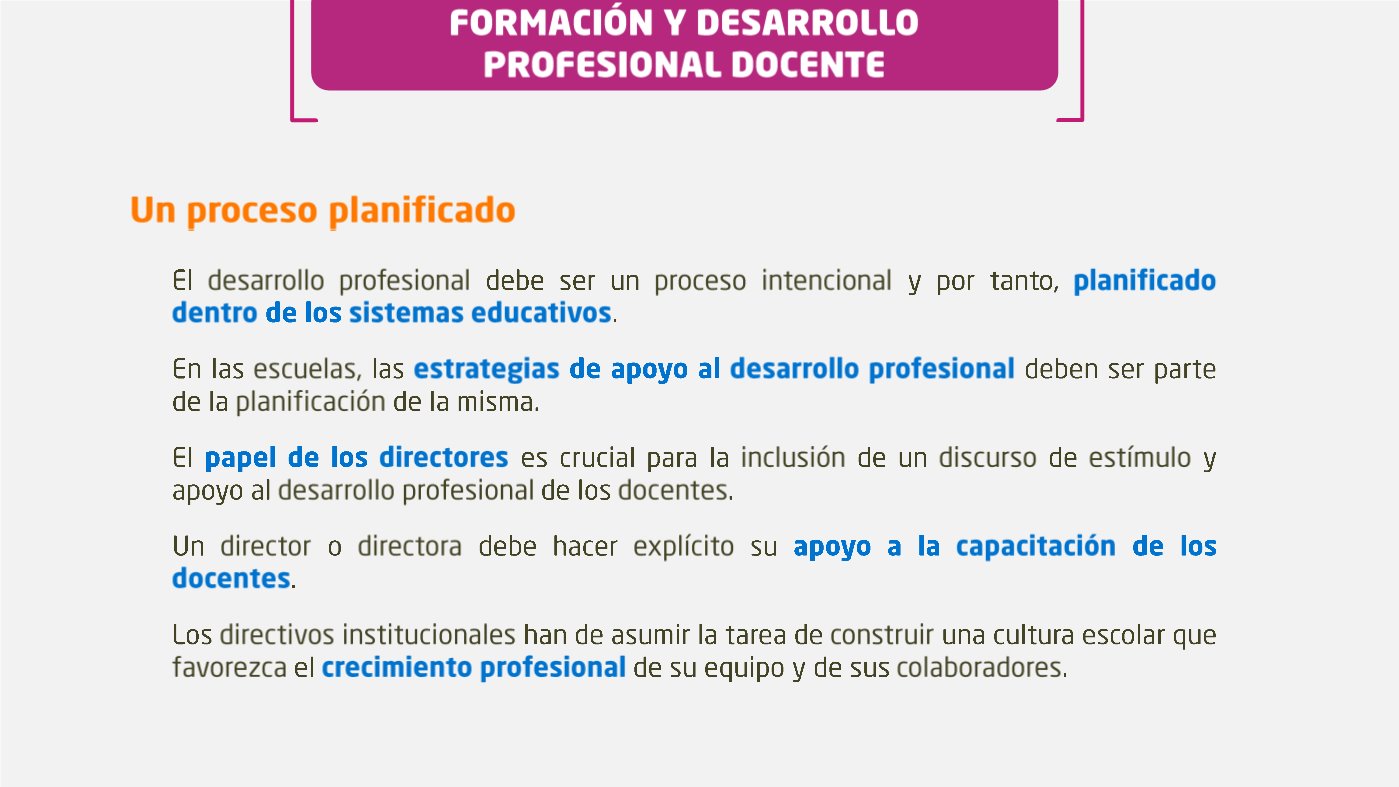 FORMACIÓN Y DESARROLLO PROFESIONAL DOCENTE

Un proceso planificado

El desarrollo profesional debe ser un proceso intencional y por tanto, planificado dentro de los sistemas educativos.

En las escuelas, las estrategias de apoyo al desarrollo profesional deben ser parte de la planificación de la misma.

El papel de los directores es crucial para la inclusión de un discurso de estímulo y apoyo al desarrollo profesional de los docentes.

Un director o directora debe hacer explícito su apoyo a la capacitación de los docentes.

Los directivos institucionales han de asumir la tarea de construir una cultura escolar que favorezca el crecimiento profesional de su equipo y de sus colaboradores.